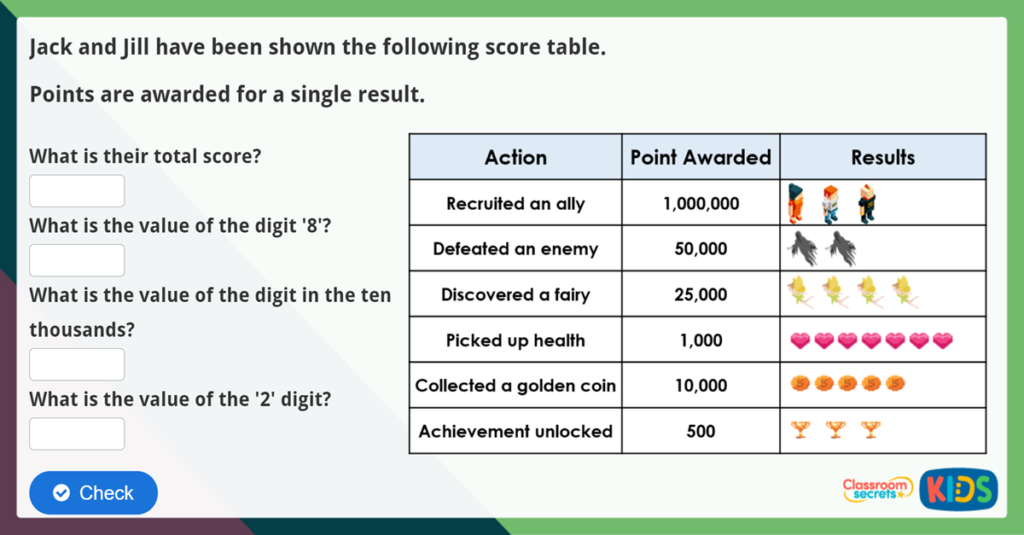 Jack and Jill have been shown the following score table.

Points are awarded for a single result.

What is their total score?

What is the value of the digit '8'?

What is the value of the digit in the ten thousands?

What is the value of the '2' digit?

| Action | Point Awarded | Results |
|---|---|---|
| Recruited an ally | 1,000,000 | |
| Defeated an enemy | 50,000 | |
| Discovered a fairy | 25,000 | |
| Picked up health | 1,000 | |
| Collected a golden coin | 10,000 | |
| Achievement unlocked | 500 | |

Check

Classroom secrets KIDS